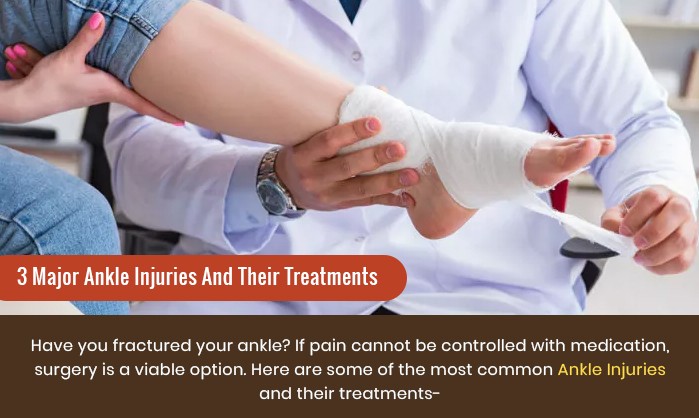 3 Major Ankle Injuries And Their Treatments

Have you fractured your ankle? If pain cannot be controlled with medication, surgery is a viable option. Here are some of the most common Ankle Injuries and their treatments-